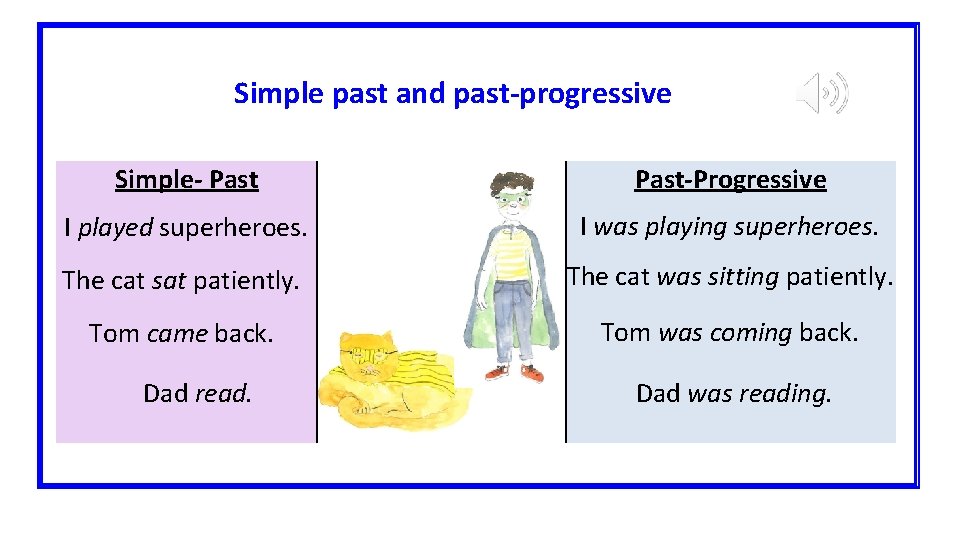 Simple past and past-progressive

Simple- Past

I played superheroes.

The cat sat patiently.

Tom came back.

Dad read.

Past-Progressive

I was playing superheroes.

The cat was sitting patiently.

Tom was coming back.

Dad was reading.